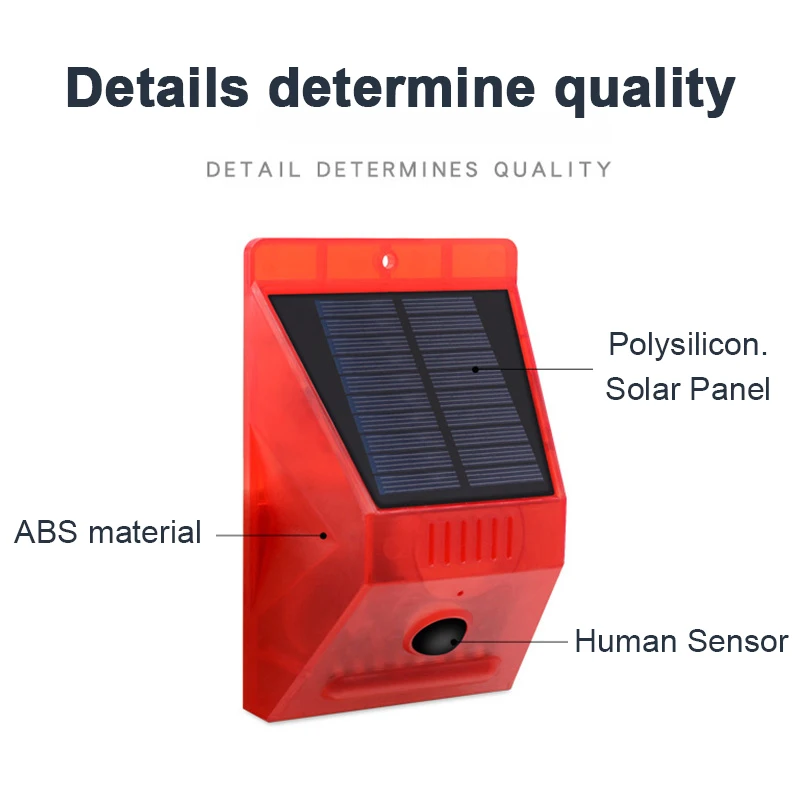 Details determine quality

DETAIL DETERMINES QUALITY

Polysilicon.
Solar Panel

ABS material

Human Sensor